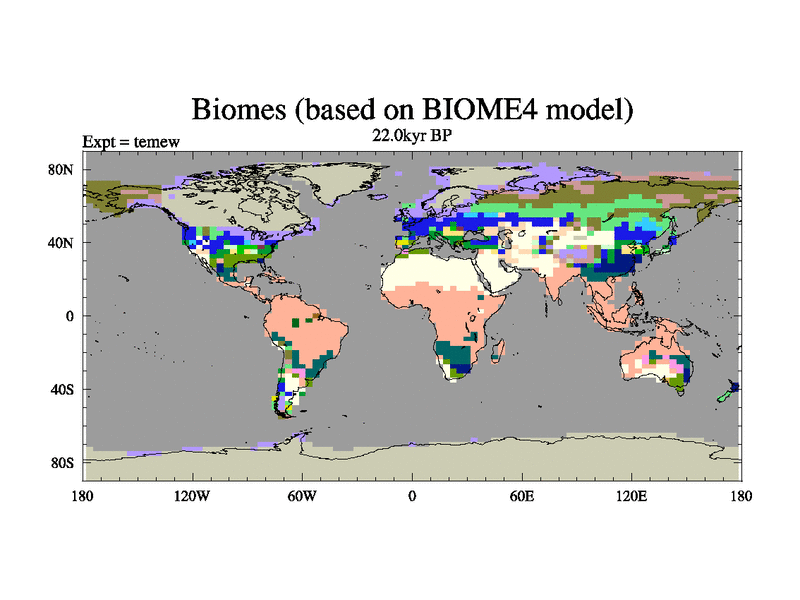 Biomes (based on BIOME4 model)

Expt = temew

22.0kyr BP

80N

40N

0

40S

80S

180

120W

60W

0

60E

120E

180